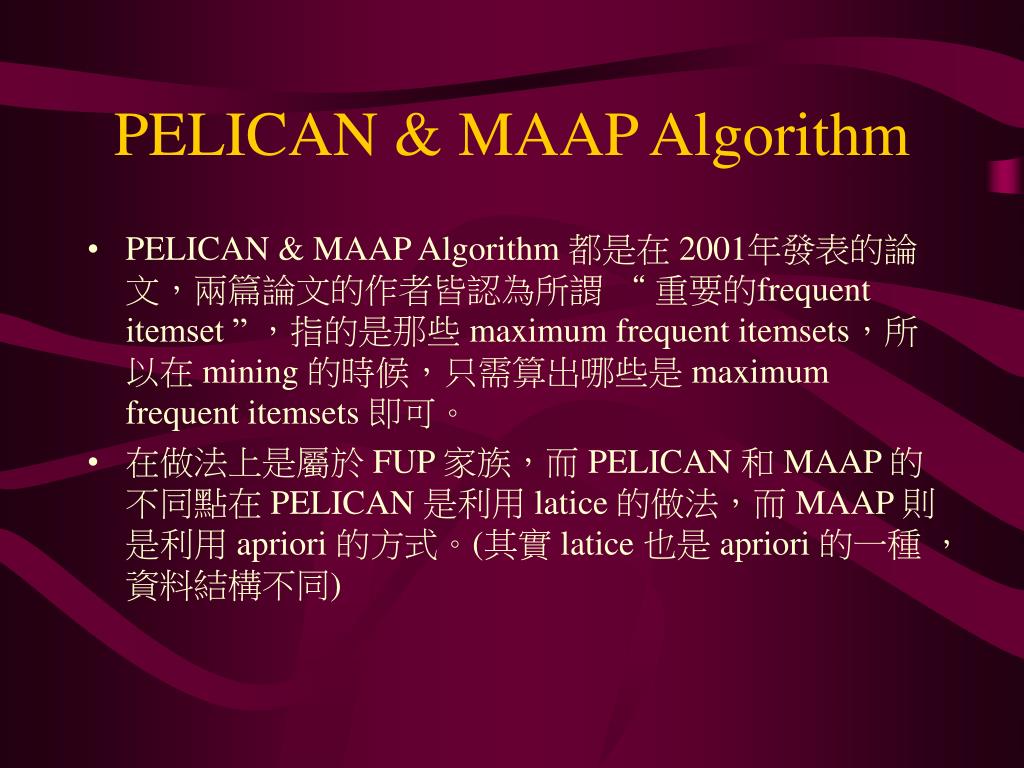 PELICAN & MAAP Algorithm

• PELICAN & MAAP Algorithm 都是在 2001年發表的論文，兩篇論文的作者皆認為所謂 “ 重要的frequent itemset ”，指的是那些 maximum frequent itemsets，所以在 mining 的時候，只需算出哪些是 maximum frequent itemsets 即可。

• 在做法上是屬於 FUP 家族，而 PELICAN 和 MAAP 的不同點在 PELICAN 是利用 latice 的做法，而 MAAP 則是利用 apriori 的方式。(其實 latice 也是 apriori 的一種 ，資料結構不同)